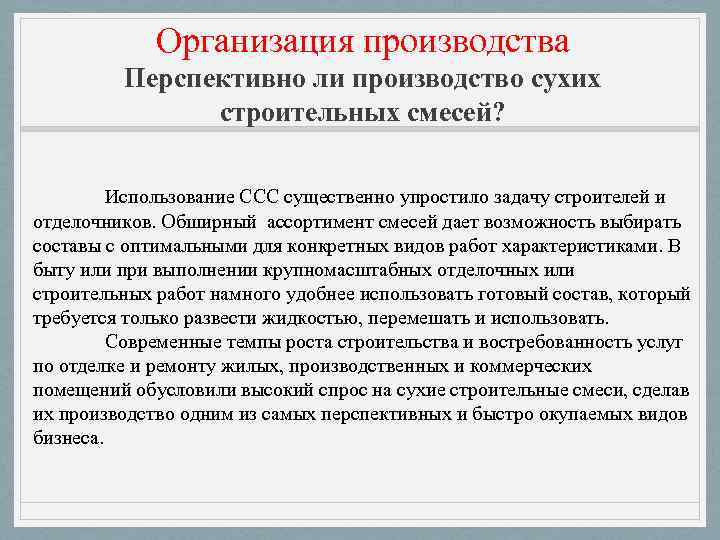 Организация производства
Перспективно ли производство сухих строительных смесей?

Использование ССС существенно упростило задачу строителей и отделочников. Обширный ассортимент смесей дает возможность выбирать составы с оптимальными для конкретных видов работ характеристиками. В быту или при выполнении крупномасштабных отделочных или строительных работ намного удобнее использовать готовый состав, который требуется только развести жидкостью, перемешать и использовать.

Современные темпы роста строительства и востребованность услуг по отделке и ремонту жилых, производственных и коммерческих помещений обусловили высокий спрос на сухие строительные смеси, сделав их производство одним из самых перспективных и быстро окупаемых видов бизнеса.